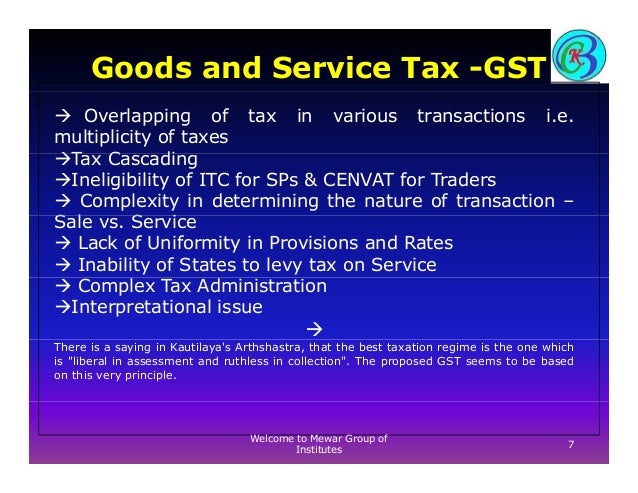 Goods and Service Tax -GST

→ Overlapping of tax in various transactions i.e. multiplicity of taxes
→Tax Cascading
→Ineligibility of ITC for SPs & CENVAT for Traders
→ Complexity in determining the nature of transaction – Sale vs. Service
→ Lack of Uniformity in Provisions and Rates
→ Inability of States to levy tax on Service
→ Complex Tax Administration
→Interpretational issue
→
There is a saying in Kautilaya's Arthshastra, that the best taxation regime is the one which is "liberal in assessment and ruthless in collection". The proposed GST seems to be based on this very principle.

Welcome to Mewar Group of Institutes

7